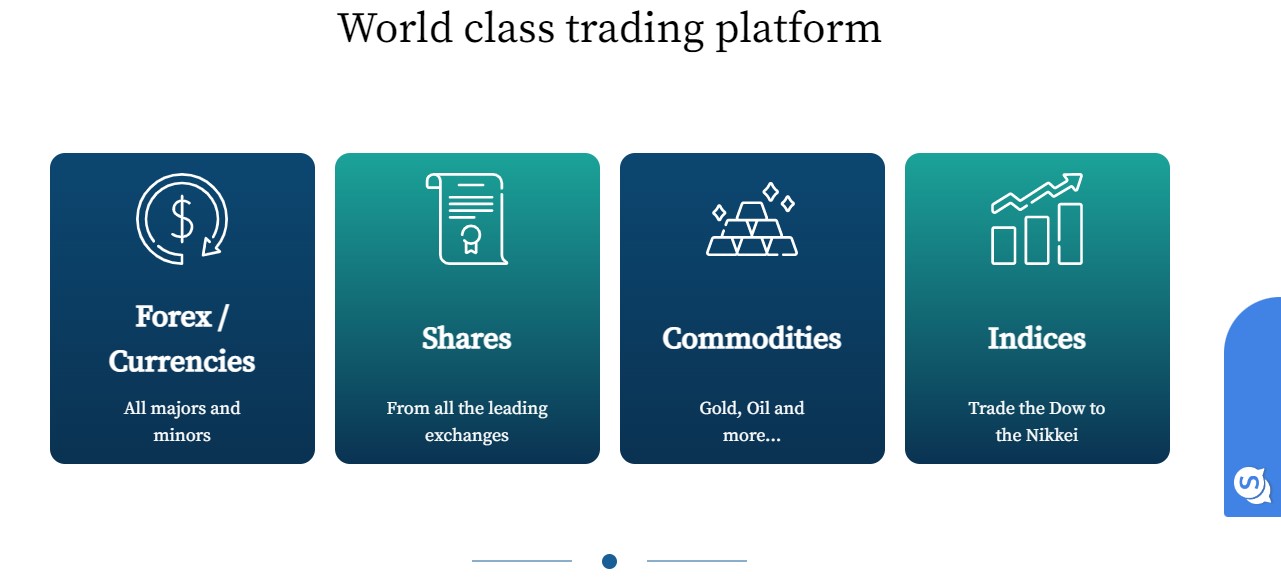 World class trading platform

Forex / Currencies

All majors and minors

Shares

From all the leading exchanges

Commodities

Gold, Oil and more...

Indices

Trade the Dow to the Nikkei